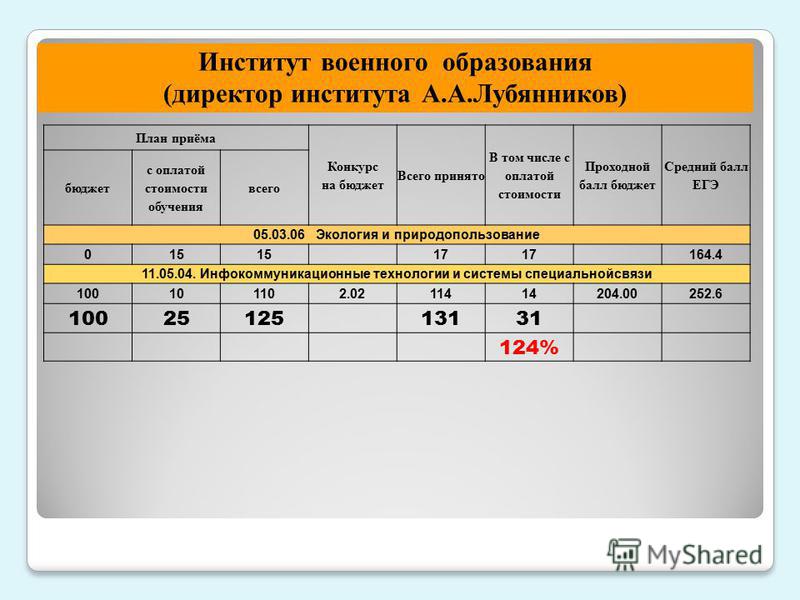 Институт военного образования
(директор института А.А.Лубянников)

| План приёма | | | Конкурс на бюджет | Всего принято | В том числе с оплатой стоимости | Проходной балл бюджет | Средний балл ЕГЭ |
|---|---|---|---|---|---|---|---|
| бюджет | с оплатой стоимости обучения | всего | | | | | |
| 05.03.06 Экология и природопользование | | | | | | | |
| 0 | 15 | 15 | | 17 | 17 | | 164.4 |
| 11.05.04. Инфокоммуникационные технологии и системы специальнойсвязи | | | | | | | |
| 100 | 10 | 110 | 2.02 | 114 | 14 | 204.00 | 252.6 |
| 100 | 25 | 125 | | 131 | 31 | | |
| | | | | | 124% | | |

MyShared